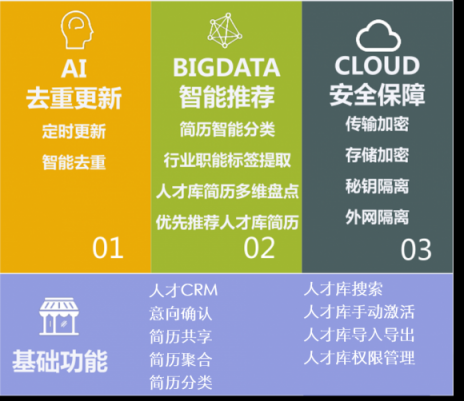 AI
去重更新
定时更新
智能去重
01

BIGDATA
智能推荐
简历智能分类
行业职能标签提取
人才库简历多维盘点
优先推荐人才库简历
02

CLOUD
安全保障
传输加密
存储加密
秘钥隔离
外网隔离
03

基础功能

人才CRM
意向确认
简历共享
简历聚合
简历分类

人才库搜索
人才库手动激活
人才库导入导出
人才库权限管理